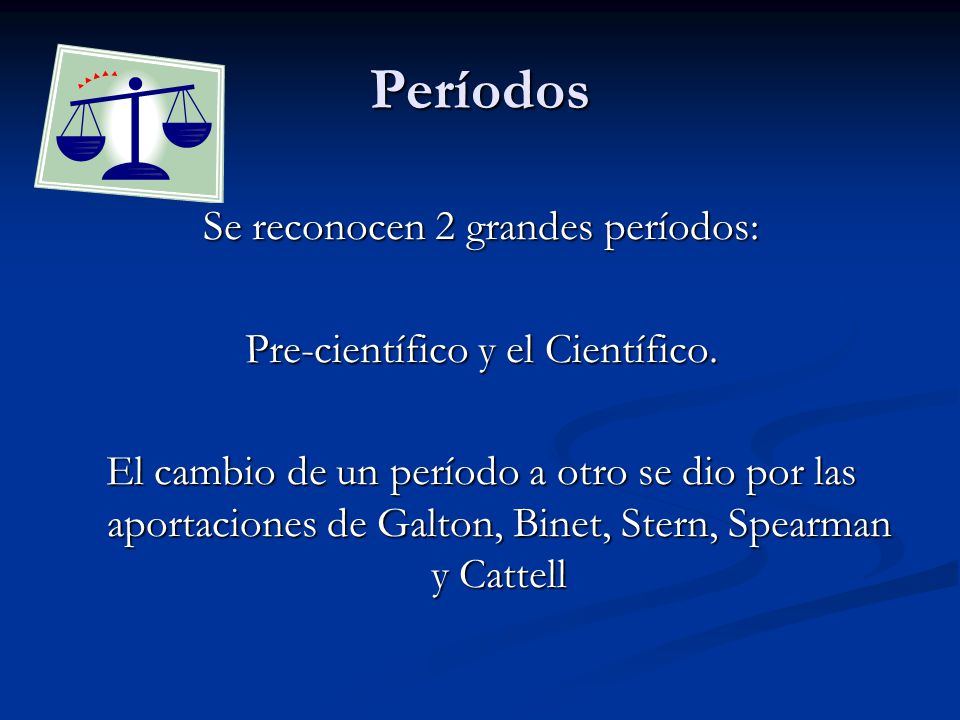 Períodos

Se reconocen 2 grandes períodos:

Pre-científico y el Científico.

El cambio de un período a otro se dio por las aportaciones de Galton, Binet, Stern, Spearman y Cattell